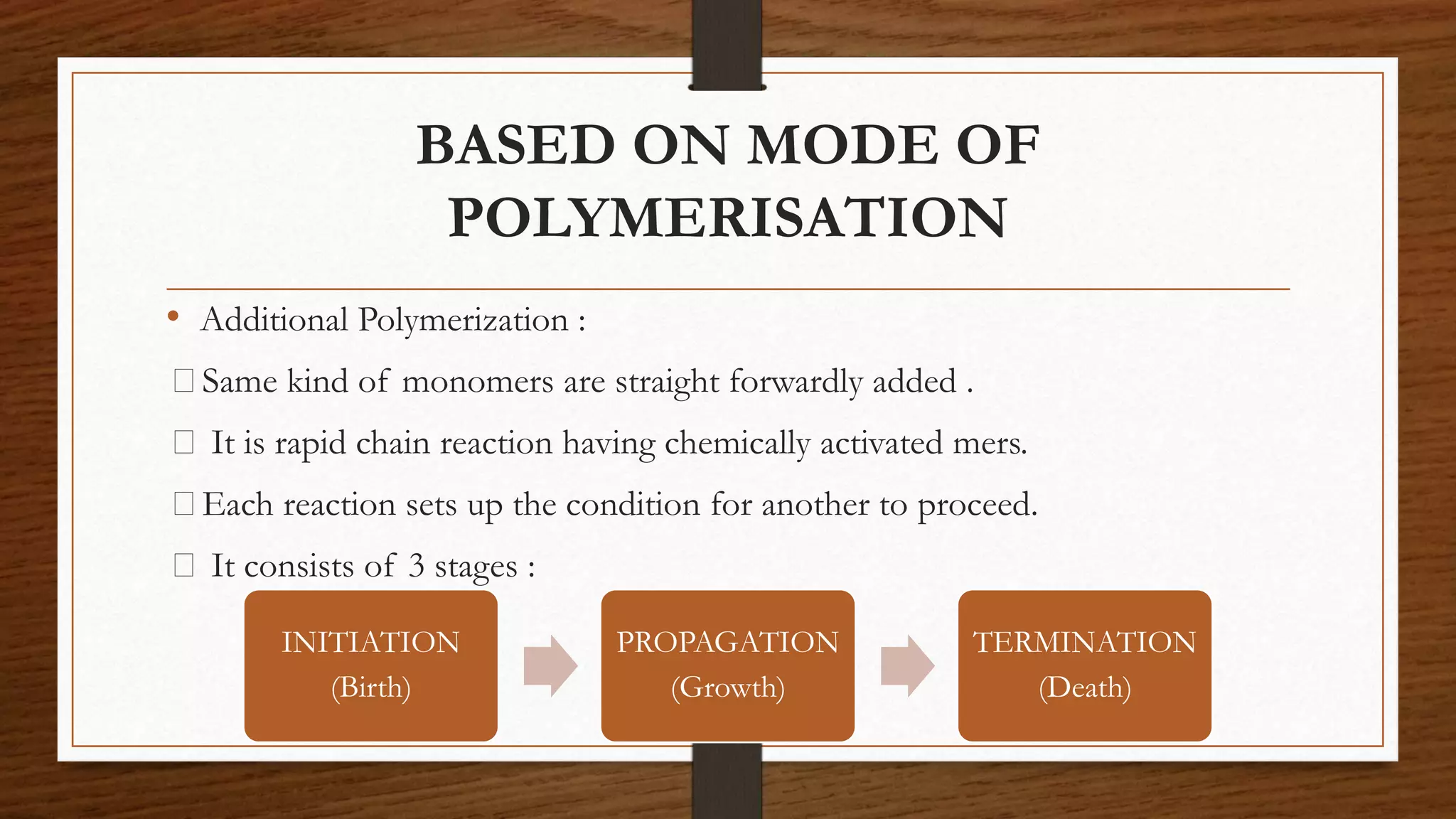 BASED ON MODE OF POLYMERISATION

• Additional Polymerization :

□ Same kind of monomers are straight forwardly added .

□ It is rapid chain reaction having chemically activated mers.

□ Each reaction sets up the condition for another to proceed.

□ It consists of 3 stages :

INITIATION (Birth)

PROPAGATION (Growth)

TERMINATION (Death)